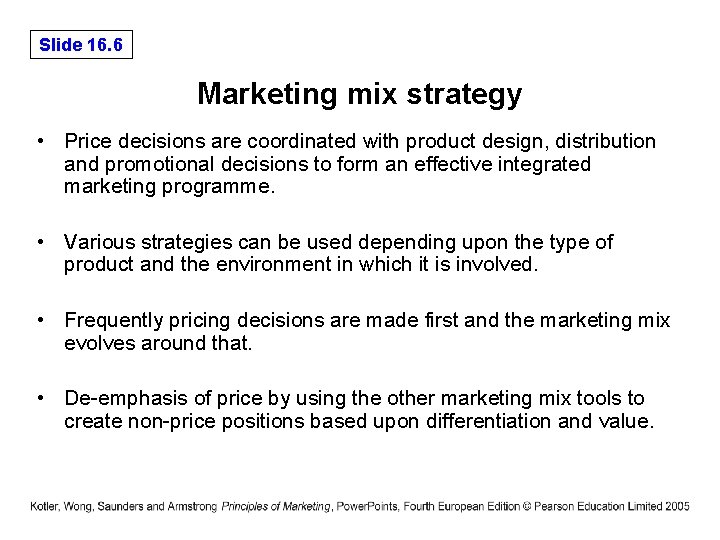 Slide 16.6

Marketing mix strategy

• Price decisions are coordinated with product design, distribution and promotional decisions to form an effective integrated marketing programme.

• Various strategies can be used depending upon the type of product and the environment in which it is involved.

• Frequently pricing decisions are made first and the marketing mix evolves around that.

• De-emphasis of price by using the other marketing mix tools to create non-price positions based upon differentiation and value.

Kotler, Wong, Saunders and Armstrong Principles of Marketing, PowerPoints, Fourth European Edition © Pearson Education Limited 2005